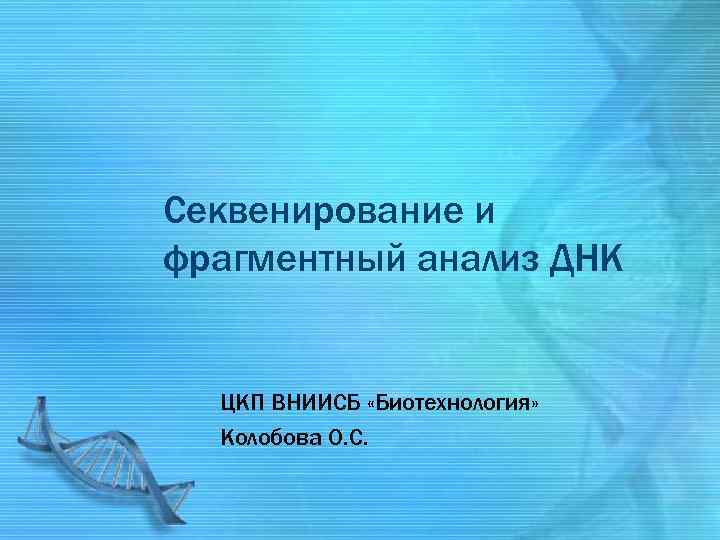 Секвенирование и фрагментный анализ ДНК

ЦКП ВНИИСБ «Биотехнология»

Колобова О.С.